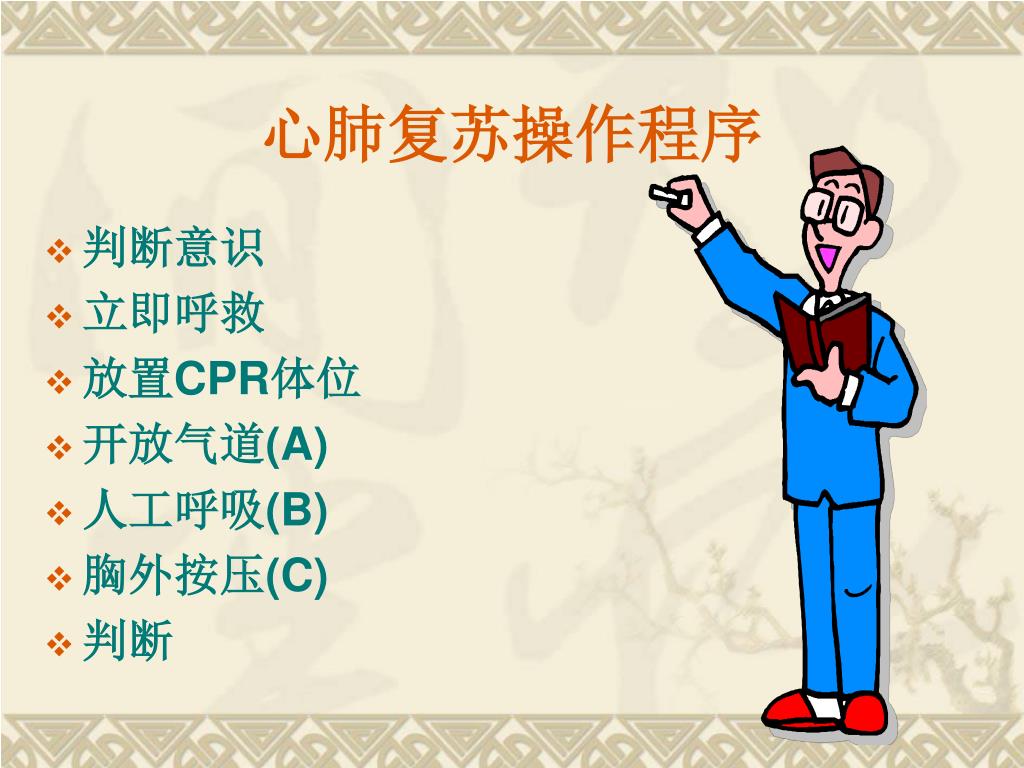 心肺复苏操作程序

❖ 判断意识
❖ 立即呼救
❖ 放置CPR体位
❖ 开放气道(A)
❖ 人工呼吸(B)
❖ 胸外按压(C)
❖ 判断